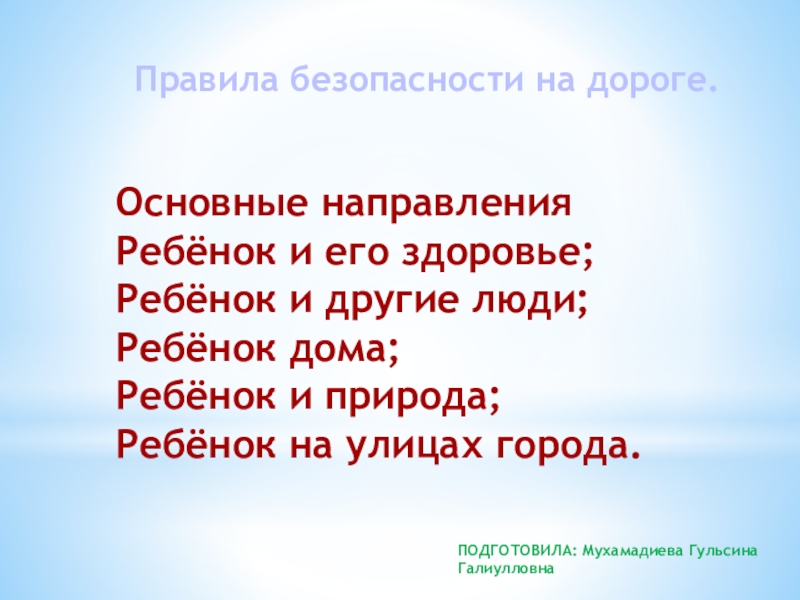 Правила безопасности на дороге.

Основные направления
Ребёнок и его здоровье;
Ребёнок и другие люди;
Ребёнок дома;
Ребёнок и природа;
Ребёнок на улицах города.

ПОДГОТОВИЛА: Мухамадиева Гульсина Галиулловна